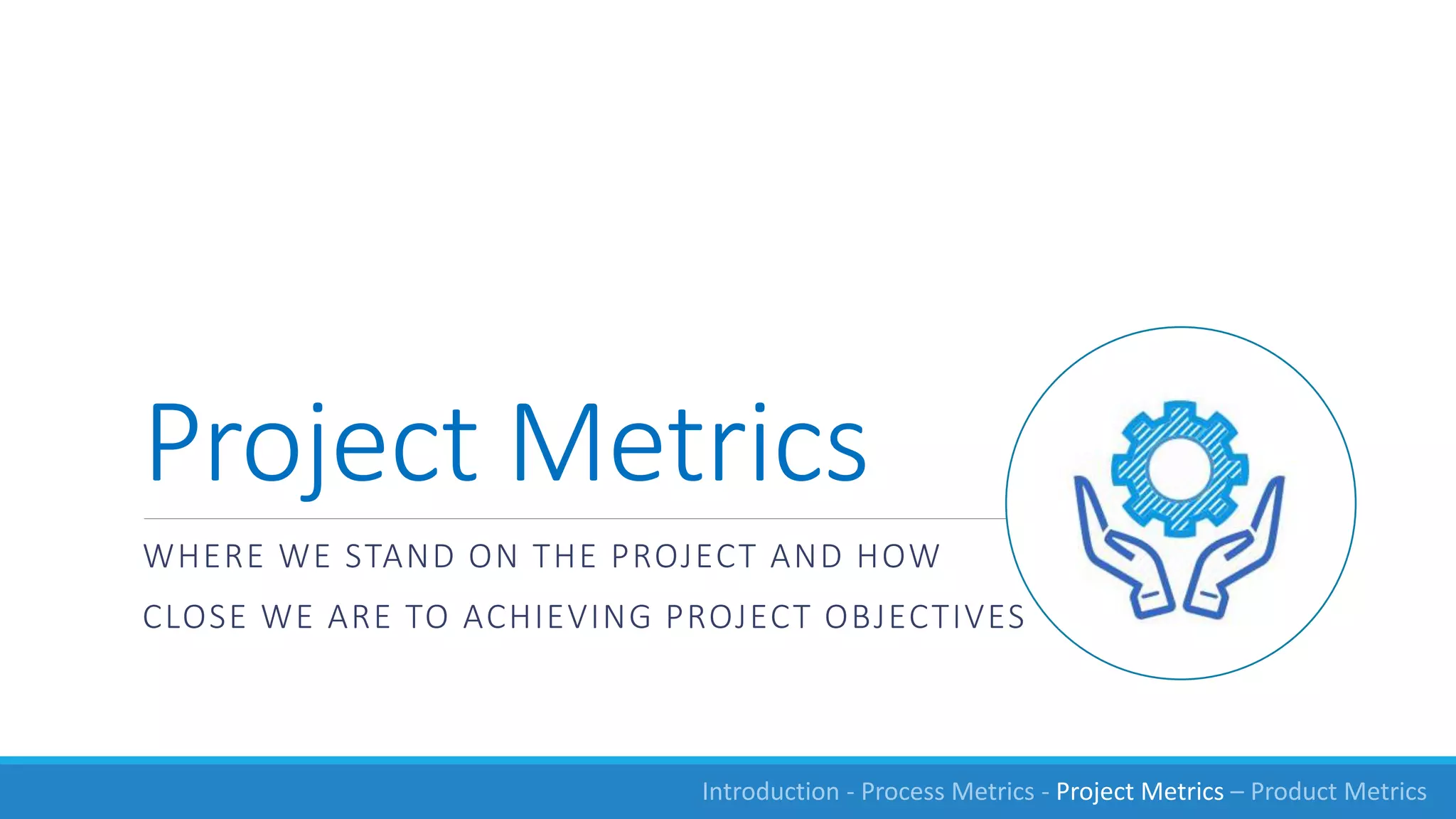 Project Metrics

WHERE WE STAND ON THE PROJECT AND HOW CLOSE WE ARE TO ACHIEVING PROJECT OBJECTIVES

Introduction - Process Metrics - Project Metrics – Product Metrics